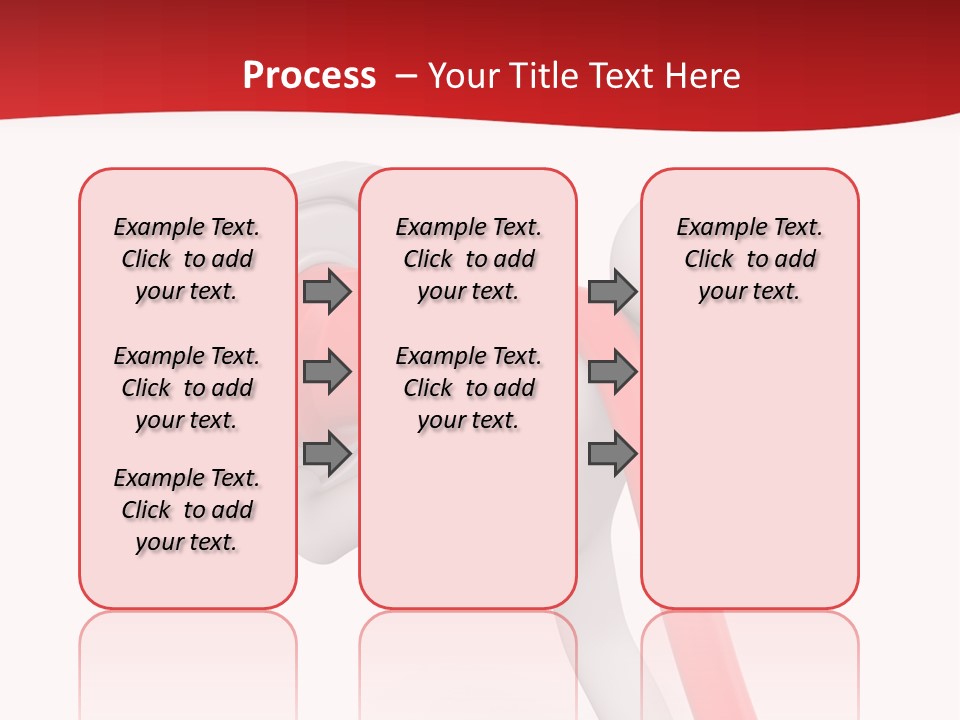 Process – Your Title Text Here

Example Text. Click to add your text.

Example Text. Click to add your text.

Example Text. Click to add your text.

Example Text. Click to add your text.

Example Text. Click to add your text.

Example Text. Click to add your text.